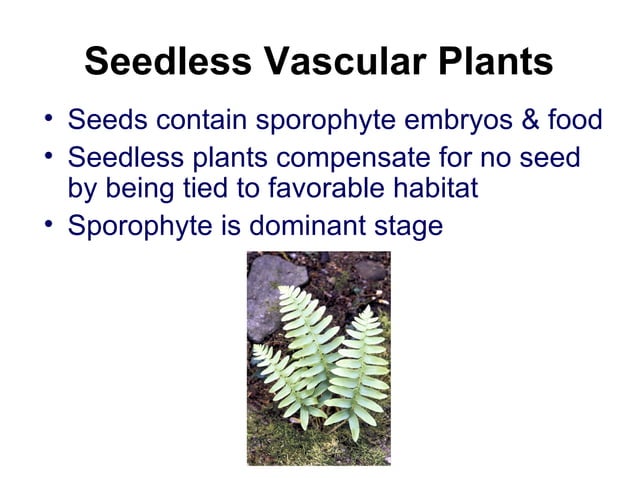 Seedless Vascular Plants

• Seeds contain sporophyte embryos & food
• Seedless plants compensate for no seed by being tied to favorable habitat
• Sporophyte is dominant stage